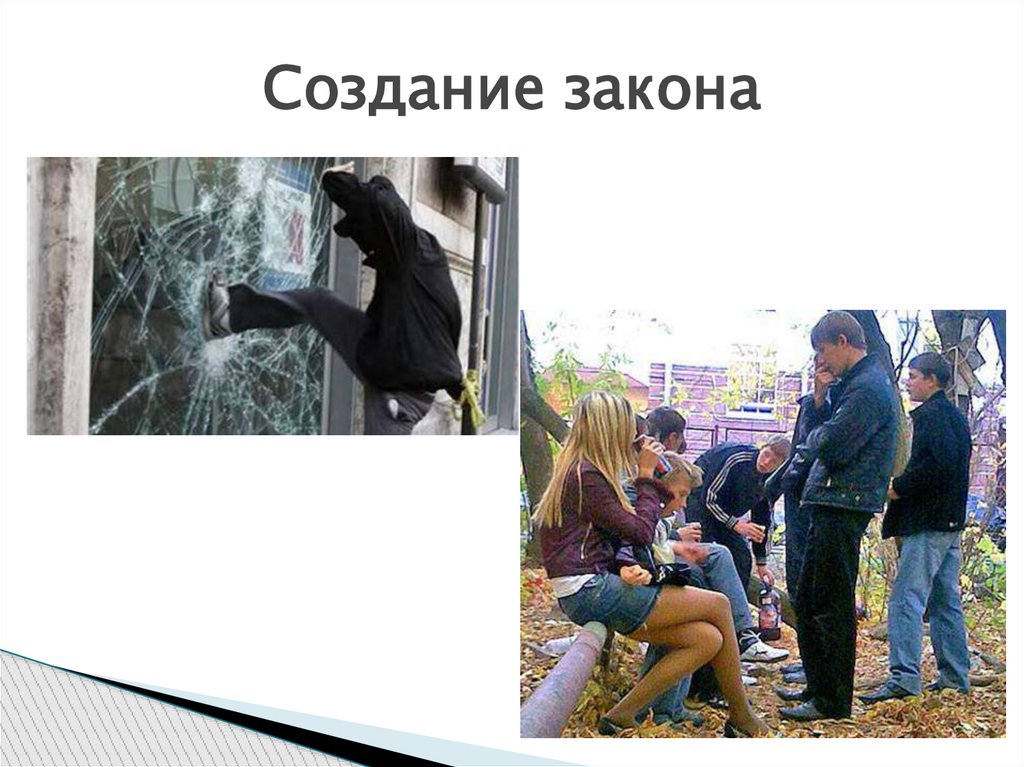 Создание закона